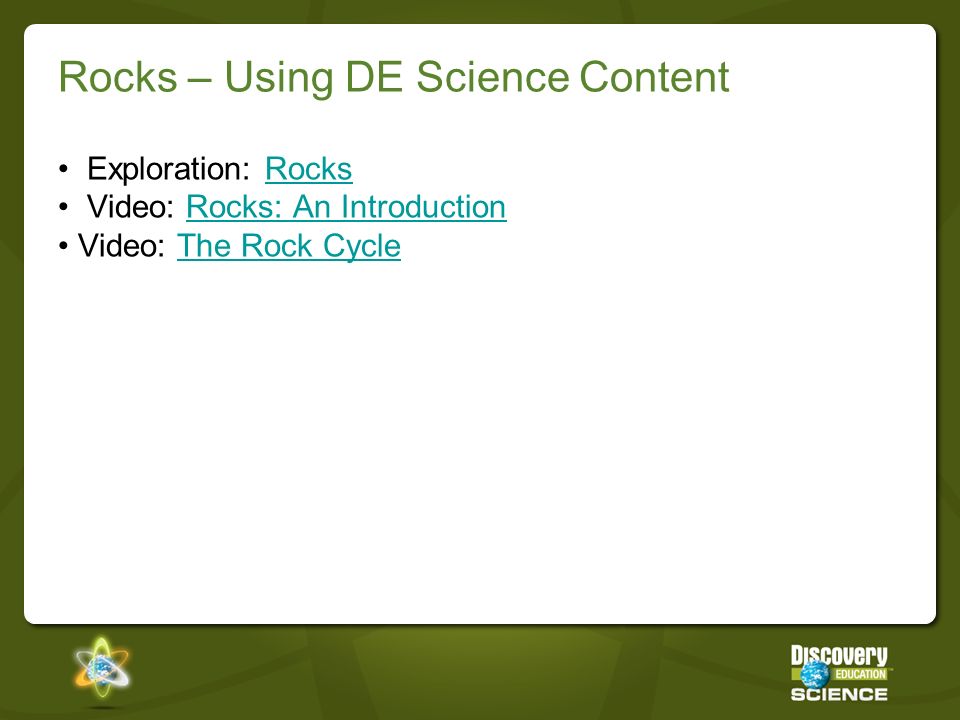 Rocks – Using DE Science Content

• Exploration: Rocks
• Video: Rocks: An Introduction
• Video: The Rock Cycle

Discovery EDUCATION SCIENCE